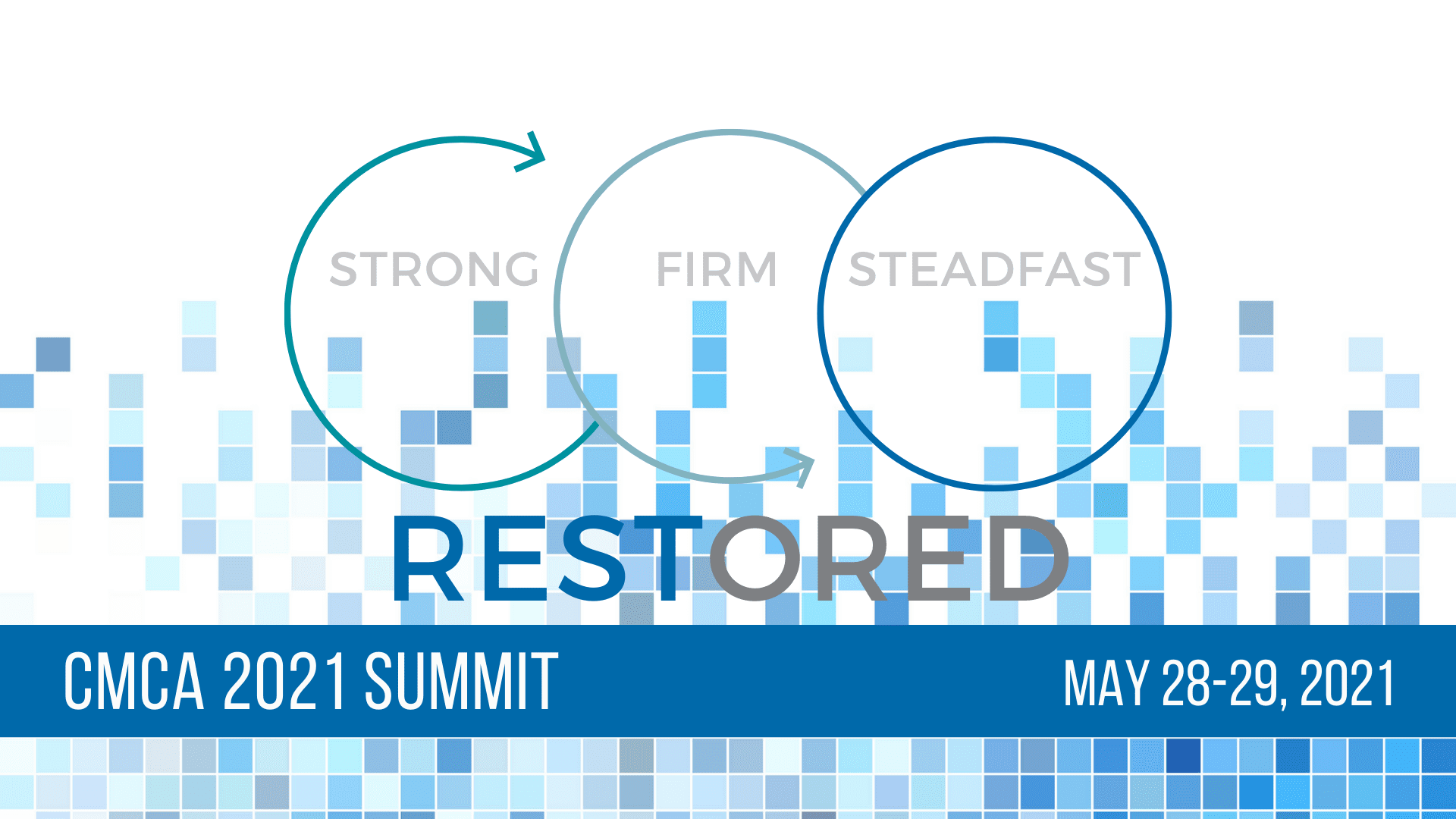 STRONG FIRM STEADFAST

RESTORED

CMCA 2021 SUMMIT

MAY 28-29, 2021